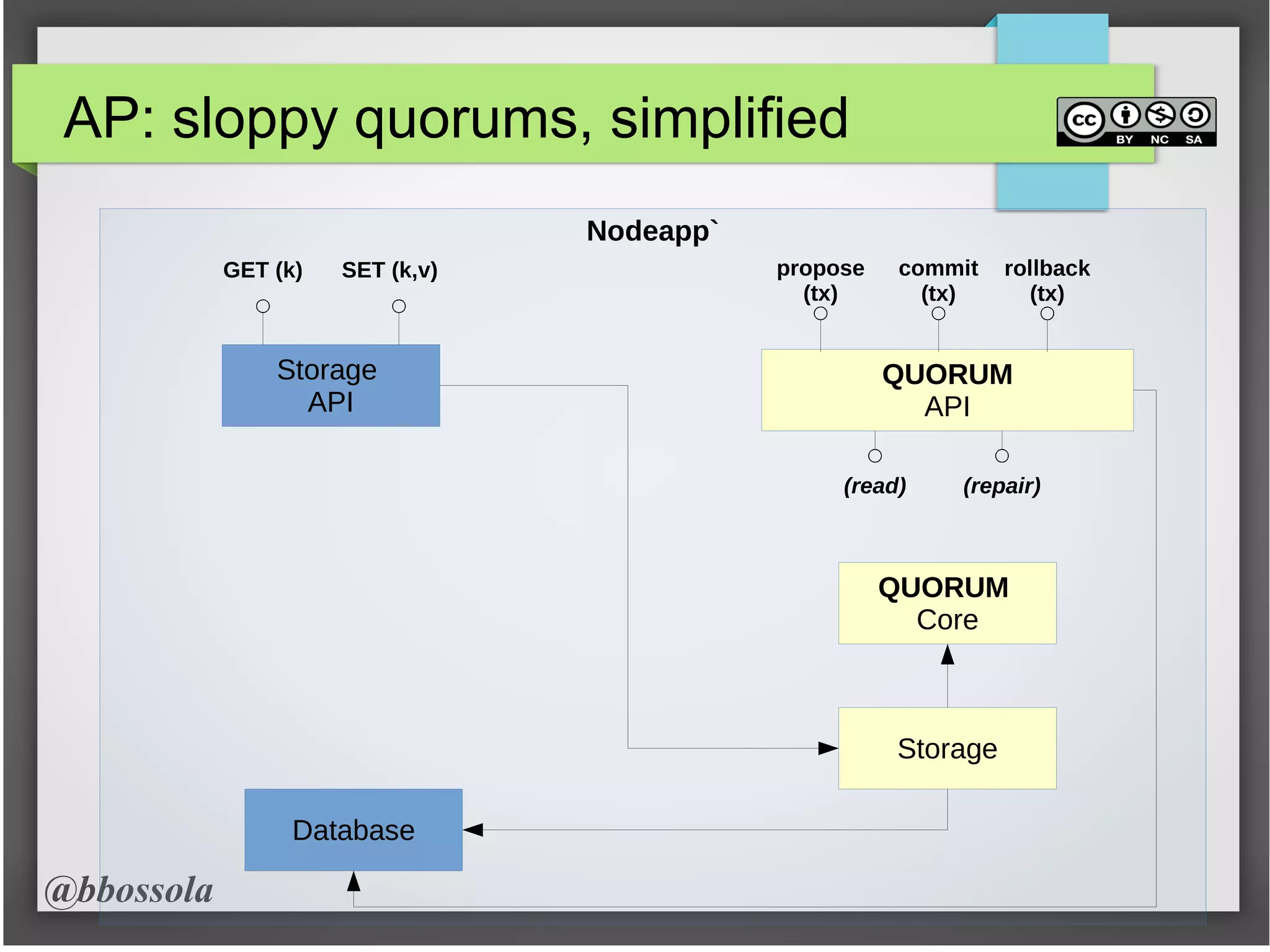 AP: sloppy quorums, simplified

cc BY NC SA

Nodeapp`

GET (k)

SET (k,v)

propose (tx)

commit (tx)

rollback (tx)

Storage API

QUORUM API

(read)

(repair)

QUORUM Core

Storage

Database

@bbossola